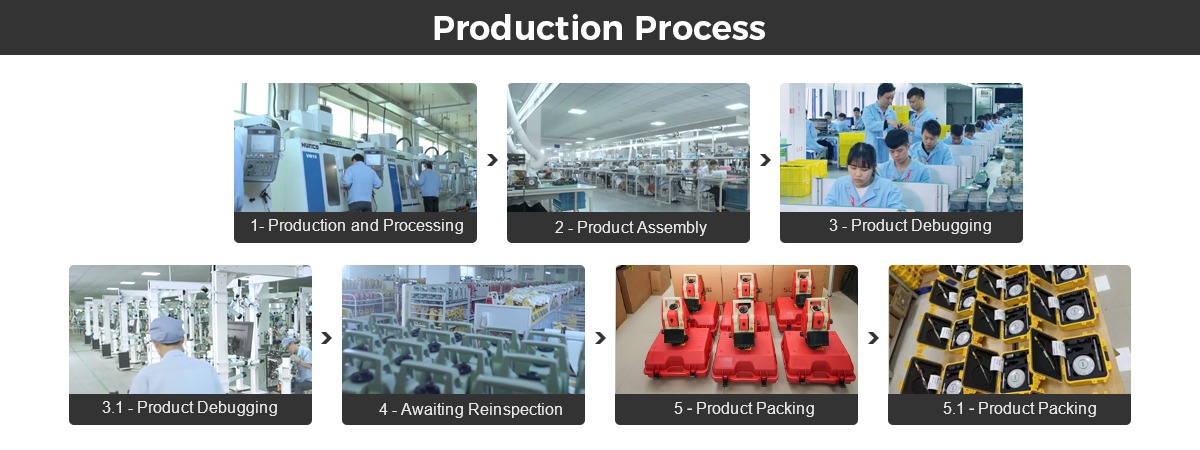 Production Process

1- Production and Processing

2 - Product Assembly

3 - Product Debugging

3.1 - Product Debugging

4 - Awaiting Reinspection

5 - Product Packing

5.1 - Product Packing